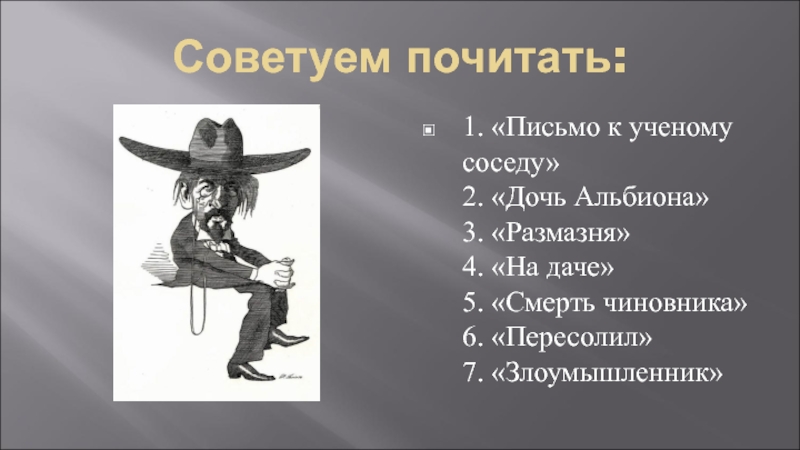 Советуем почитать:

1. «Письмо к ученому соседу»
2. «Дочь Альбиона»
3. «Размазня»
4. «На даче»
5. «Смерть чиновника»
6. «Пересолил»
7. «Злоумышленник»